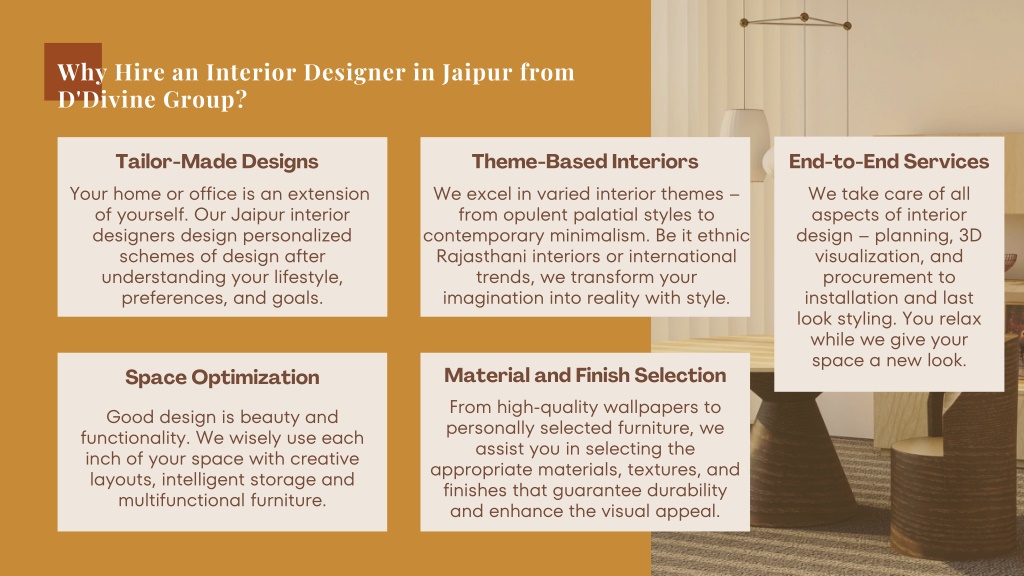 Why Hire an Interior Designer in Jaipur from D'Divine Group?

Tailor-Made Designs

Your home or office is an extension of yourself. Our Jaipur interior designers design personalized schemes of design after understanding your lifestyle, preferences, and goals.

Theme-Based Interiors

We excel in varied interior themes – from opulent palatial styles to contemporary minimalism. Be it ethnic Rajasthani interiors or international trends, we transform your imagination into reality with style.

End-to-End Services

We take care of all aspects of interior design – planning, 3D visualization, and procurement to installation and last look styling. You relax while we give your space a new look.

Space Optimization

Good design is beauty and functionality. We wisely use each inch of your space with creative layouts, intelligent storage and multifunctional furniture.

Material and Finish Selection

From high-quality wallpapers to personally selected furniture, we assist you in selecting the appropriate materials, textures, and finishes that guarantee durability and enhance the visual appeal.